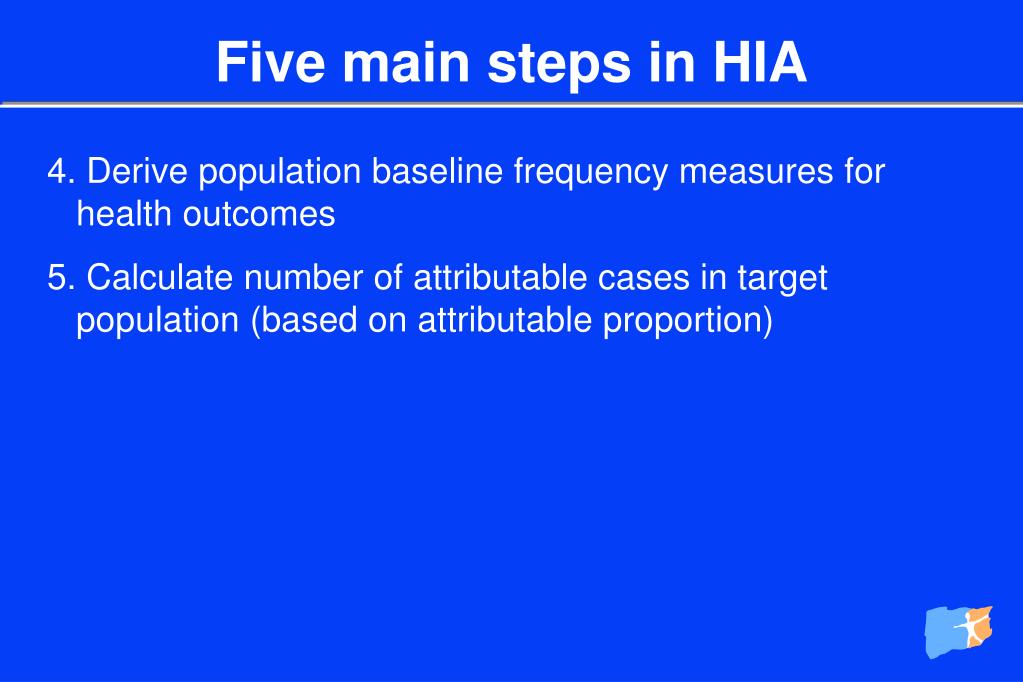 Five main steps in HIA

4. Derive population baseline frequency measures for health outcomes

5. Calculate number of attributable cases in target population (based on attributable proportion)